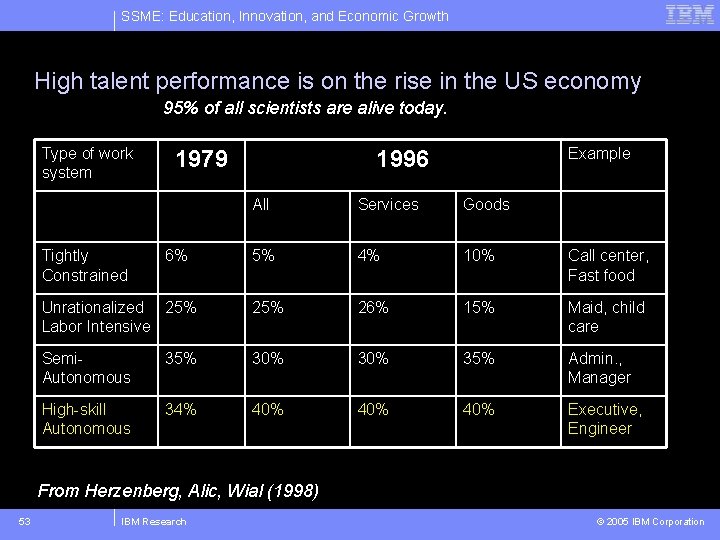 SSME: Education, Innovation, and Economic Growth

IBM

High talent performance is on the rise in the US economy

95% of all scientists are alive today.

| Type of work system | 1979 | 1996 | | | Example |
|---|---|---|---|---|---|
| | | All | Services | Goods | |
| Tightly Constrained | 6% | 5% | 4% | 10% | Call center, Fast food |
| Unrationalized Labor Intensive | 25% | 25% | 26% | 15% | Maid, child care |
| Semi-Autonomous | 35% | 30% | 30% | 35% | Admin., Manager |
| High-skill Autonomous | 34% | 40% | 40% | 40% | Executive, Engineer |

From Herzenberg, Alic, Wial (1998)

53

IBM Research

© 2005 IBM Corporation